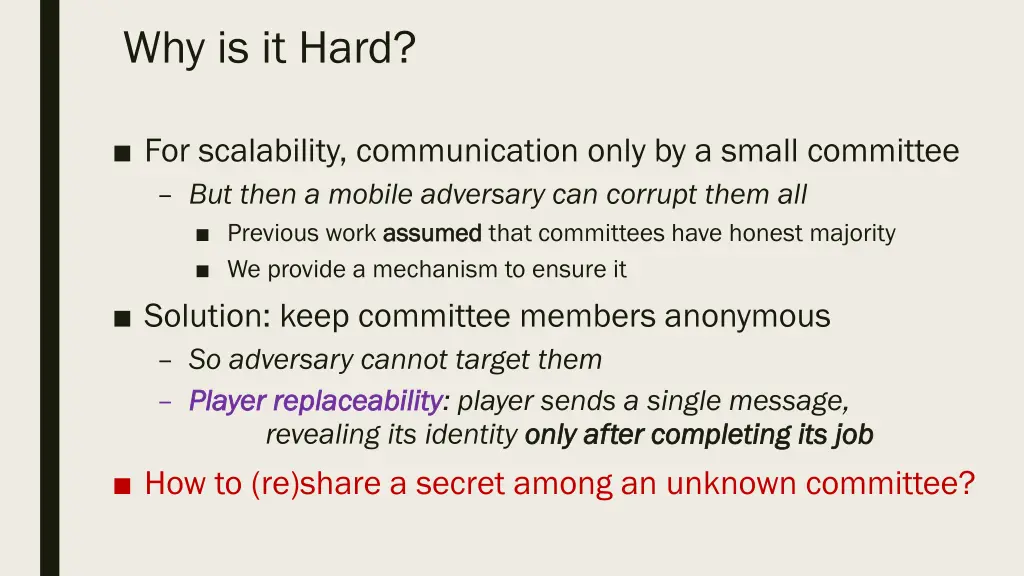 Why is it Hard?

■ For scalability, communication only by a small committee

– But then a mobile adversary can corrupt them all

■ Previous work assumed that committees have honest majority

■ We provide a mechanism to ensure it

■ Solution: keep committee members anonymous

– So adversary cannot target them

– Player replaceability: player sends a single message, revealing its identity only after completing its job

■ How to (re)share a secret among an unknown committee?